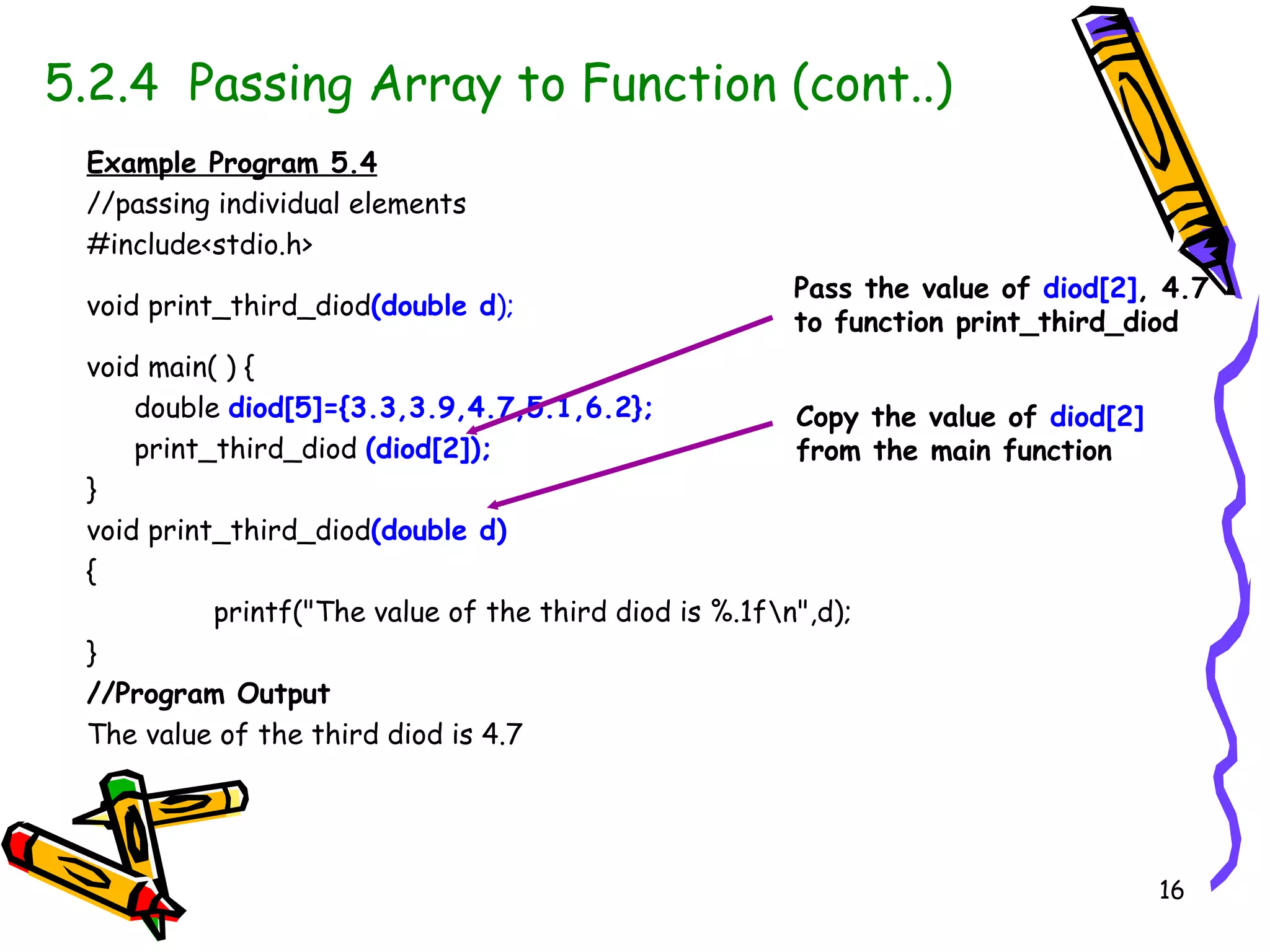 5.2.4 Passing Array to Function (cont..)

Example Program 5.4
//passing individual elements
#include<stdio.h>

void print_third_diod(double d);

void main( ) {
double diod[5]={3.3,3.9,4.7,5.1,6.2};
print_third_diod (diod[2]);
}
void print_third_diod(double d)
{
printf("The value of the third diod is %.1f\n",d);
}
//Program Output
The value of the third diod is 4.7

Pass the value of diod[2], 4.7 to function print_third_diod

Copy the value of diod[2] from the main function

16